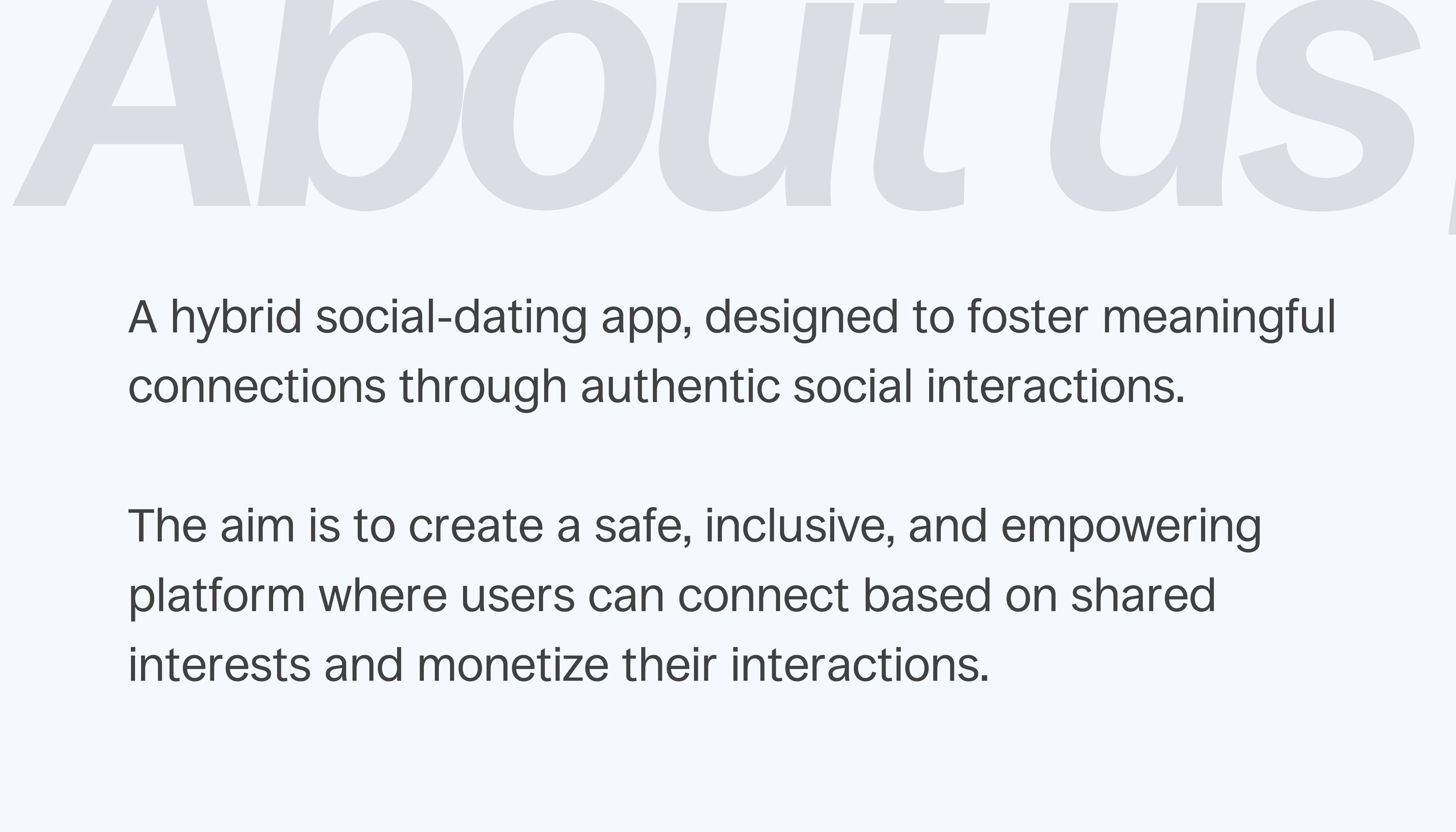 About us

A hybrid social-dating app, designed to foster meaningful connections through authentic social interactions.

The aim is to create a safe, inclusive, and empowering platform where users can connect based on shared interests and monetize their interactions.